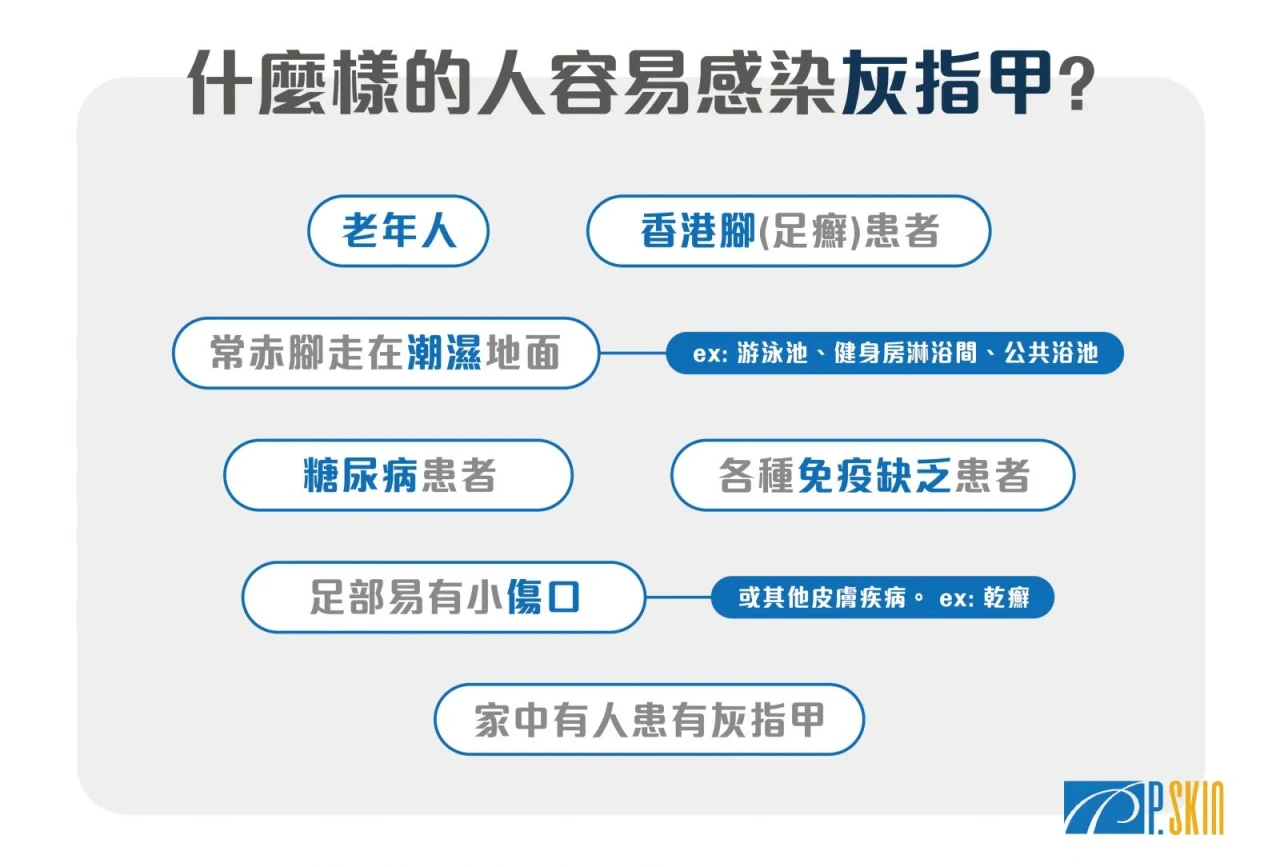 什麼樣的人容易感染灰指甲?

老年人

香港腳(足癬)患者

常赤腳走在潮濕地面

ex: 游泳池、健身房淋浴間、公共浴池

糖尿病患者

各種免疫缺乏患者

足部易有小傷口

或其他皮膚疾病。 ex: 乾癬

家中有人患有灰指甲

P.SKIN